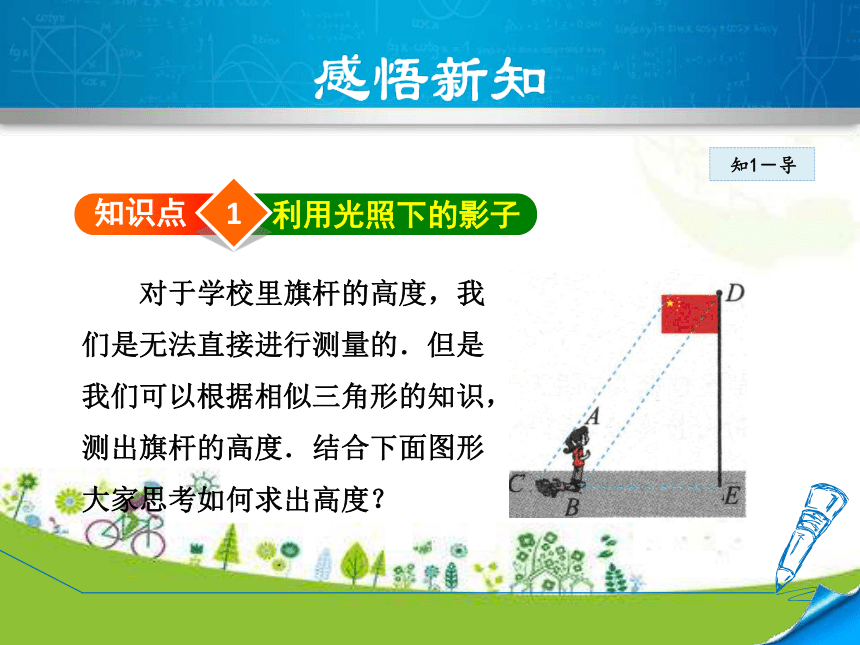 感悟新知

知1－导

知识点 1 利用光照下的影子

对于学校里旗杆的高度，我们是无法直接进行测量的．但是我们可以根据相似三角形的知识，测出旗杆的高度．结合下面图形大家思考如何求出高度？

D
A
C
B
E